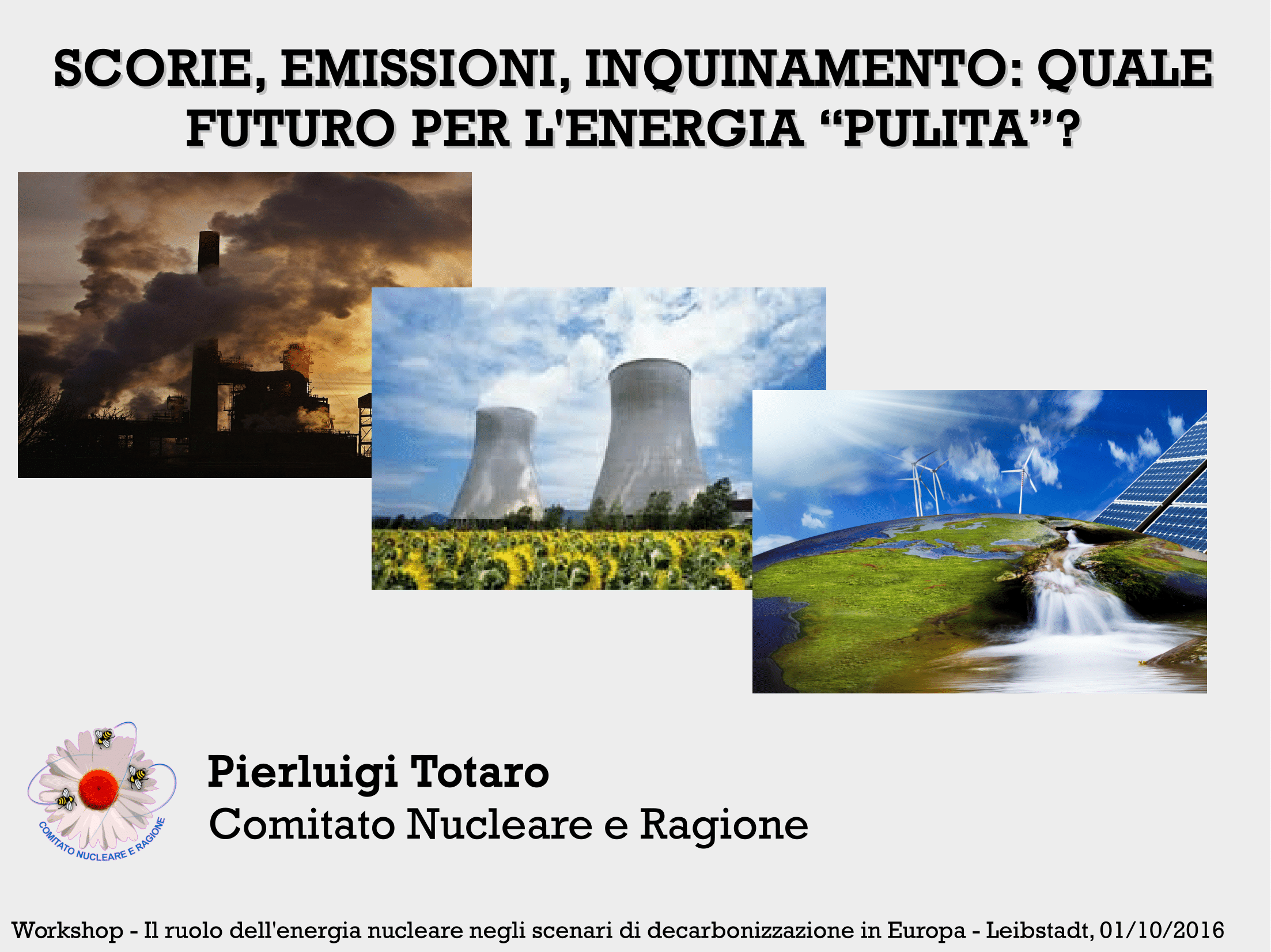 SCORIE, EMISSIONI, INQUINAMENTO: QUALE FUTURO PER L'ENERGIA “PULITA”?

COMITATO NUCLEARE E RAGIONE

Pierluigi Totaro
Comitato Nucleare e Ragione

Workshop - Il ruolo dell'energia nucleare negli scenari di decarbonizzazione in Europa - Leibstadt, 01/10/2016